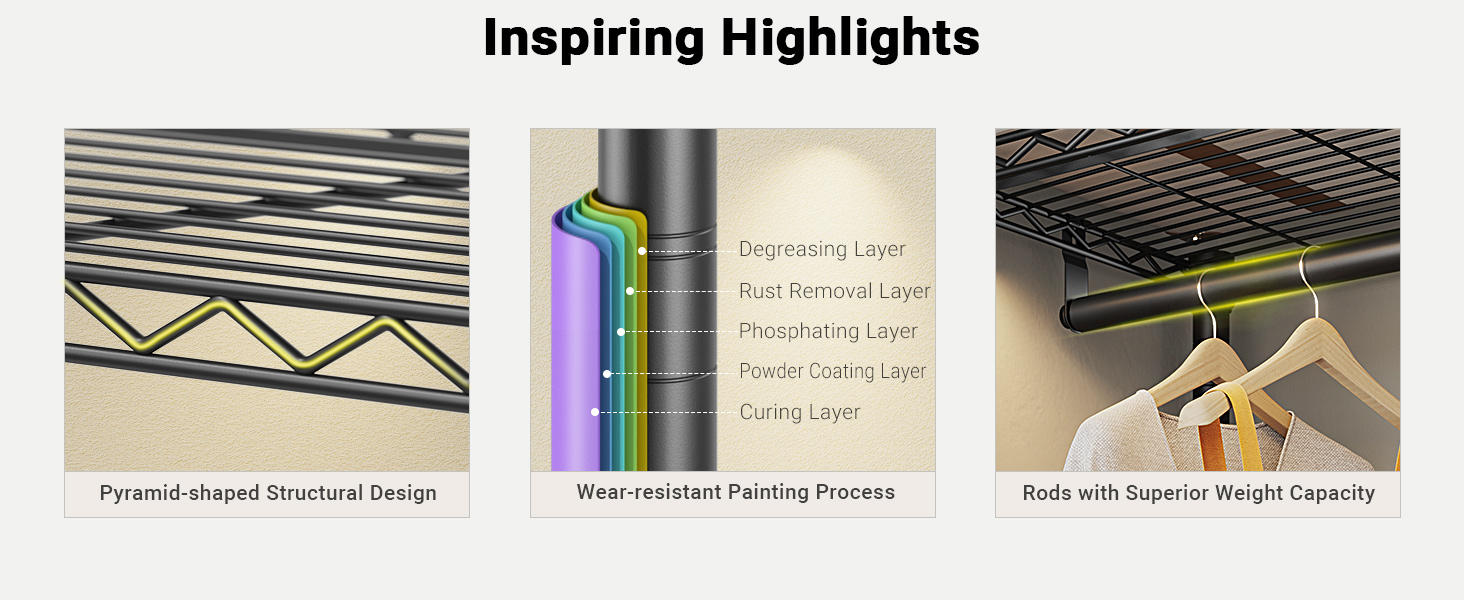 Inspiring Highlights

Pyramid-shaped Structural Design

Degreasing Layer
Rust Removal Layer
Phosphating Layer
Powder Coating Layer
Curing Layer

Wear-resistant Painting Process

Rods with Superior Weight Capacity